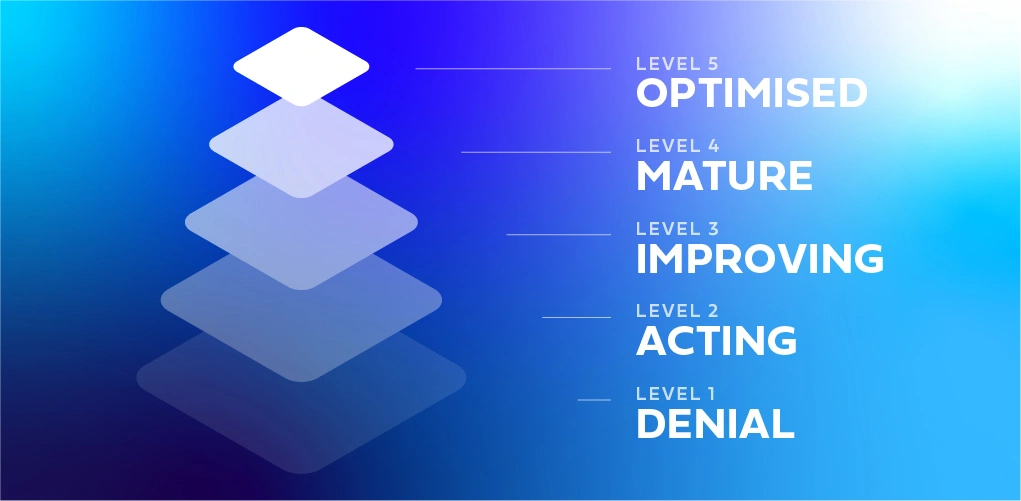 LEVEL 5
OPTIMISED

LEVEL 4
MATURE

LEVEL 3
IMPROVING

LEVEL 2
ACTING

LEVEL 1
DENIAL